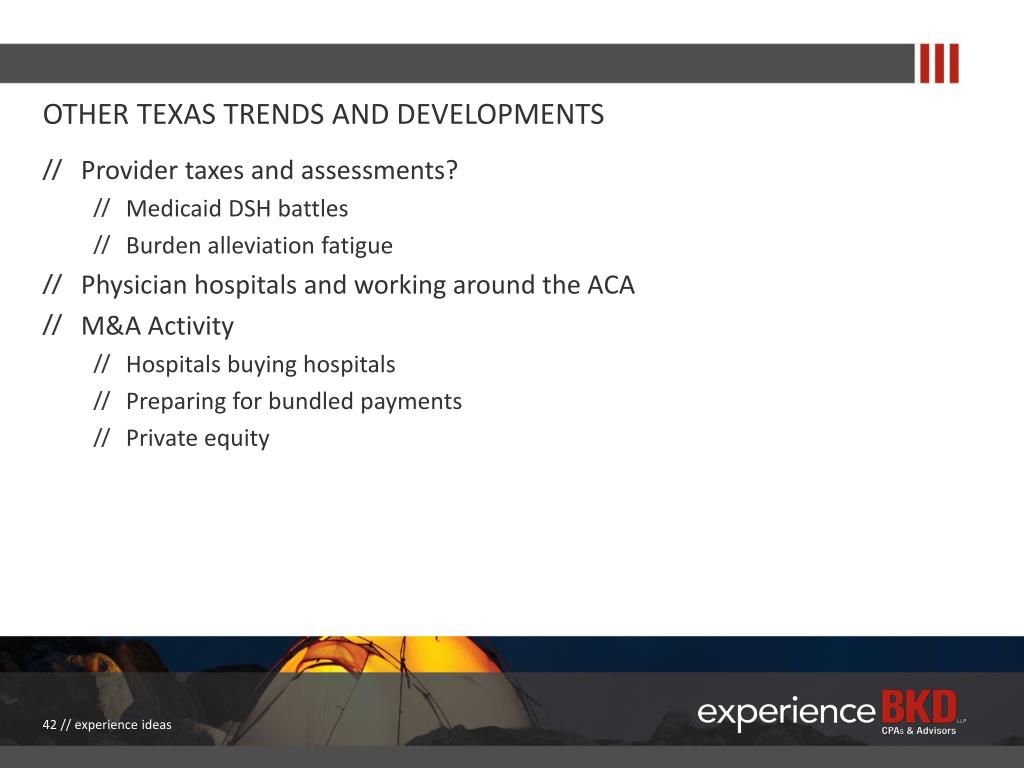 OTHER TEXAS TRENDS AND DEVELOPMENTS

// Provider taxes and assessments?

// Medicaid DSH battles

// Burden alleviation fatigue

// Physician hospitals and working around the ACA

// M&A Activity

// Hospitals buying hospitals

// Preparing for bundled payments

// Private equity

42 // experience ideas

experience BKD LLP CPAs & Advisors